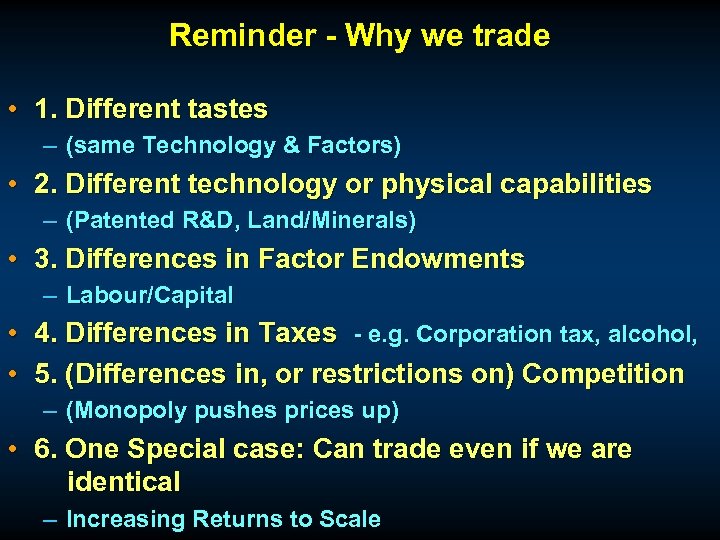 Reminder - Why we trade

• 1. Different tastes
– (same Technology & Factors)

• 2. Different technology or physical capabilities
– (Patented R&D, Land/Minerals)

• 3. Differences in Factor Endowments
– Labour/Capital

• 4. Differences in Taxes - e.g. Corporation tax, alcohol,

• 5. (Differences in, or restrictions on) Competition
– (Monopoly pushes prices up)

• 6. One Special case: Can trade even if we are identical
– Increasing Returns to Scale